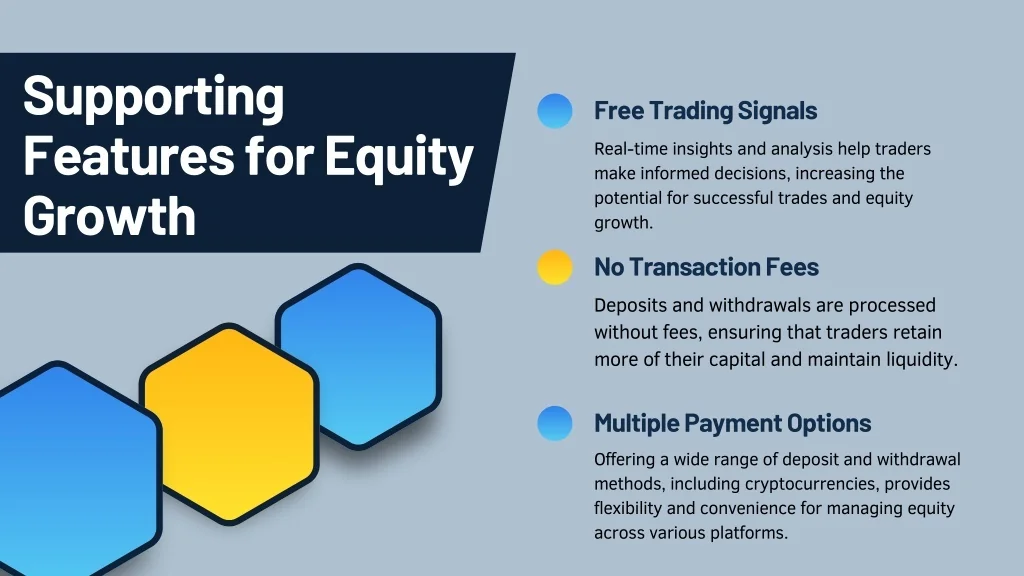 Supporting Features for Equity Growth

Free Trading Signals

Real-time insights and analysis help traders make informed decisions, increasing the potential for successful trades and equity growth.

No Transaction Fees

Deposits and withdrawals are processed without fees, ensuring that traders retain more of their capital and maintain liquidity.

Multiple Payment Options

Offering a wide range of deposit and withdrawal methods, including cryptocurrencies, provides flexibility and convenience for managing equity across various platforms.